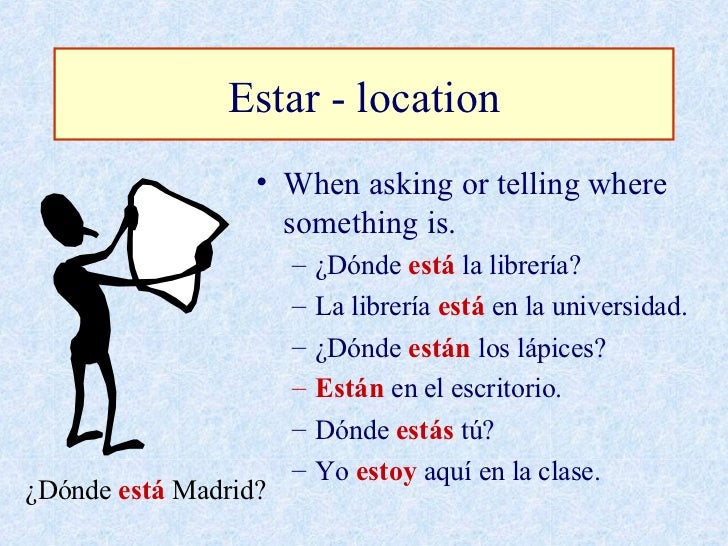 Estar - location

• When asking or telling where something is.
– ¿Dónde está la librería?
– La librería está en la universidad.
– ¿Dónde están los lápices?
– Están en el escritorio.
– Dónde estás tú?
– Yo estoy aquí en la clase.

¿Dónde está Madrid?